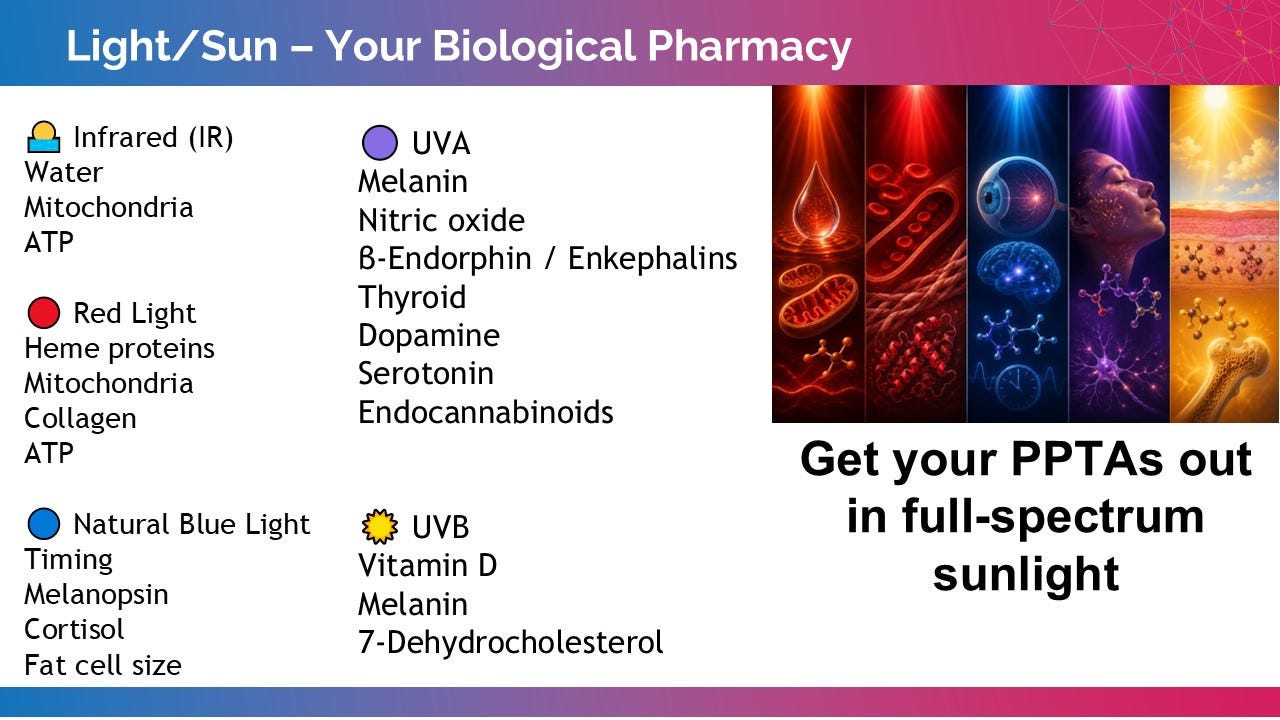 Light/Sun – Your Biological Pharmacy

Infrared (IR)
Water
Mitochondria
ATP

Red Light
Heme proteins
Mitochondria
Collagen
ATP

Natural Blue Light
Timing
Melanopsin
Cortisol
Fat cell size

UVA
Melanin
Nitric oxide
ß-Endorphin / Enkephalins
Thyroid
Dopamine
Serotonin
Endocannabinoids

UVB
Vitamin D
Melanin
7-Dehydrocholesterol

Get your PPTAs out in full-spectrum sunlight